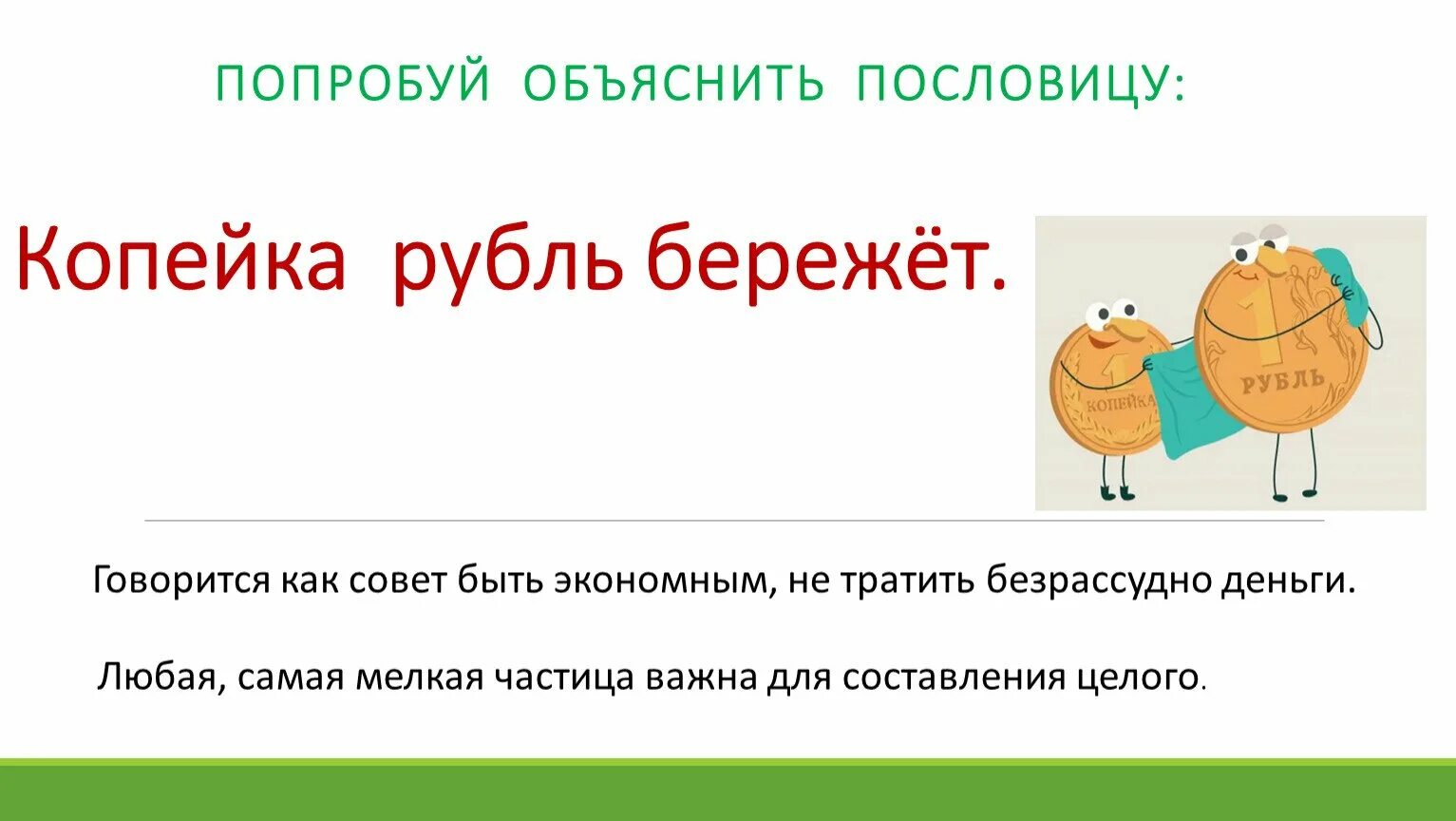 ПОПРОБУЙ ОБЪЯСНИТЬ ПОСЛОВИЦУ:

Копейка рубль бережёт.

1
КОПЕЙКА

1
РУБЛЬ

Говорится как совет быть экономным, не тратить безрассудно деньги.

Любая, самая мелкая частица важна для составления целого.